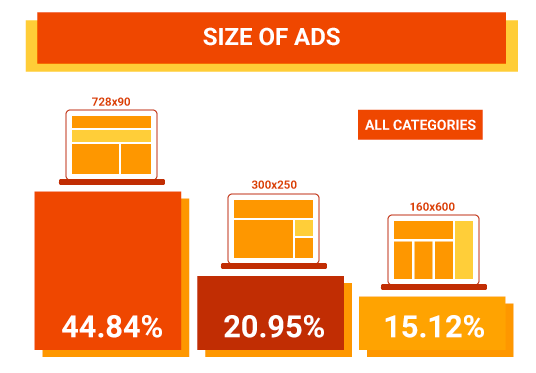 SIZE OF ADS

ALL CATEGORIES

728x90

44.84%

300x250

20.95%

160x600

15.12%